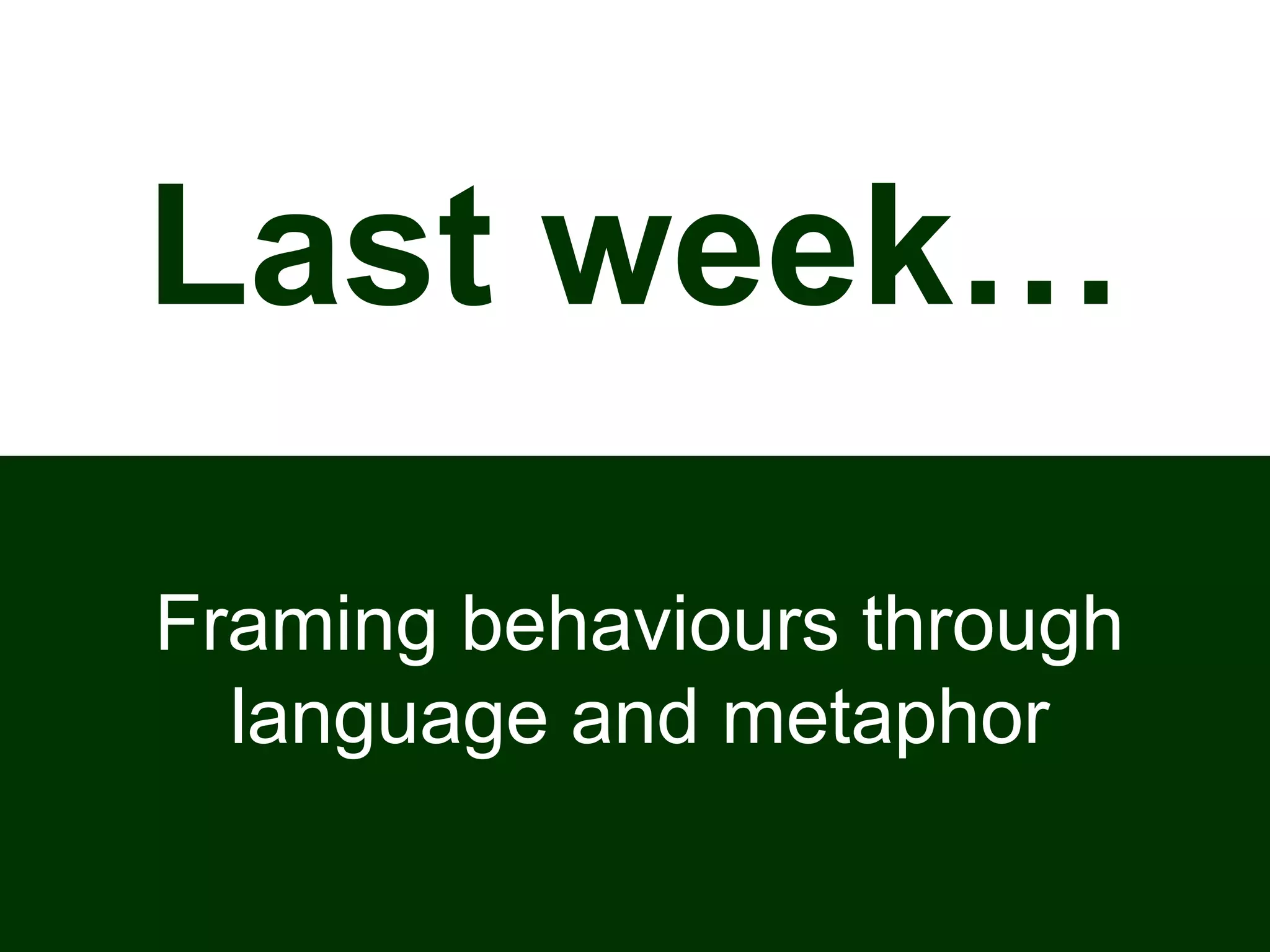 Last week…

Framing behaviours through language and metaphor